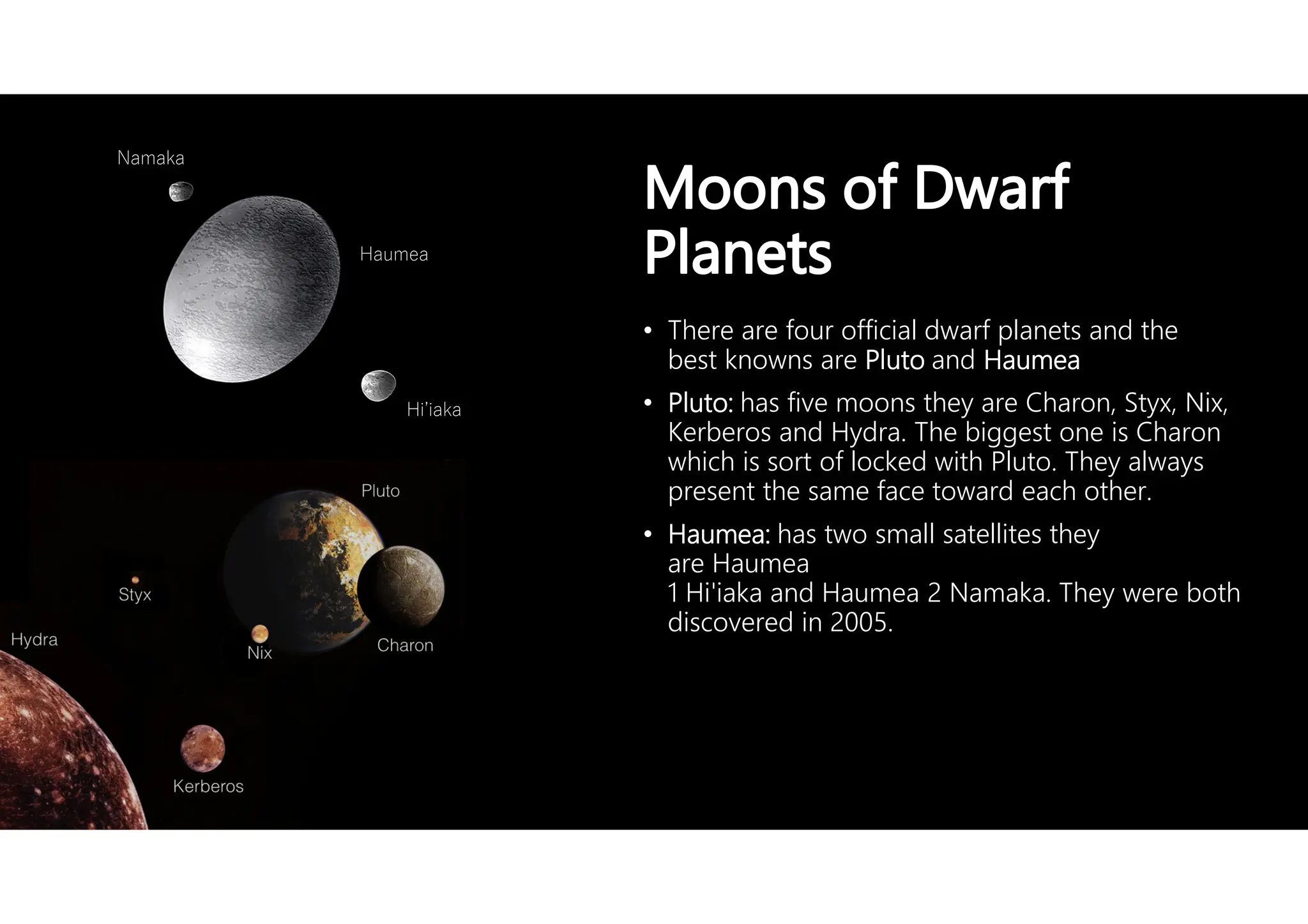 Namaka

Haumea

Hi'iaka

Pluto

Styx

Hydra

Nix

Charon

Kerberos

Moons of Dwarf Planets

• There are four official dwarf planets and the best knowns are Pluto and Haumea

• Pluto: has five moons they are Charon, Styx, Nix, Kerberos and Hydra. The biggest one is Charon which is sort of locked with Pluto. They always present the same face toward each other.

• Haumea: has two small satellites they are Haumea 1 Hi'iaka and Haumea 2 Namaka. They were both discovered in 2005.